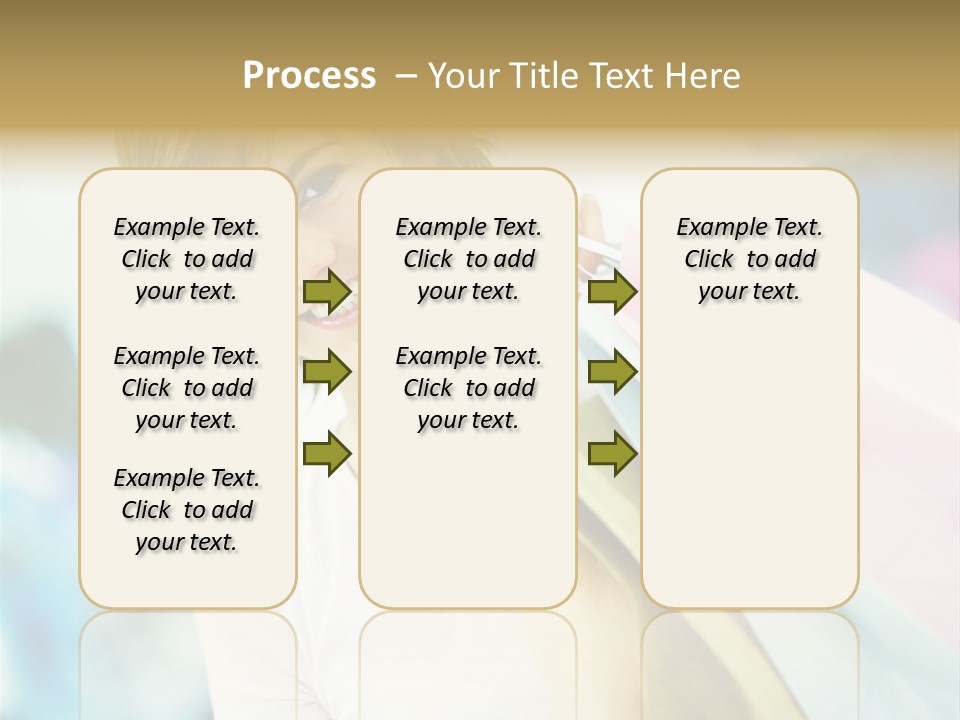 Process – Your Title Text Here

Example Text. Click to add your text.

Example Text. Click to add your text.

Example Text. Click to add your text.

Example Text. Click to add your text.

Example Text. Click to add your text.

Example Text. Click to add your text.